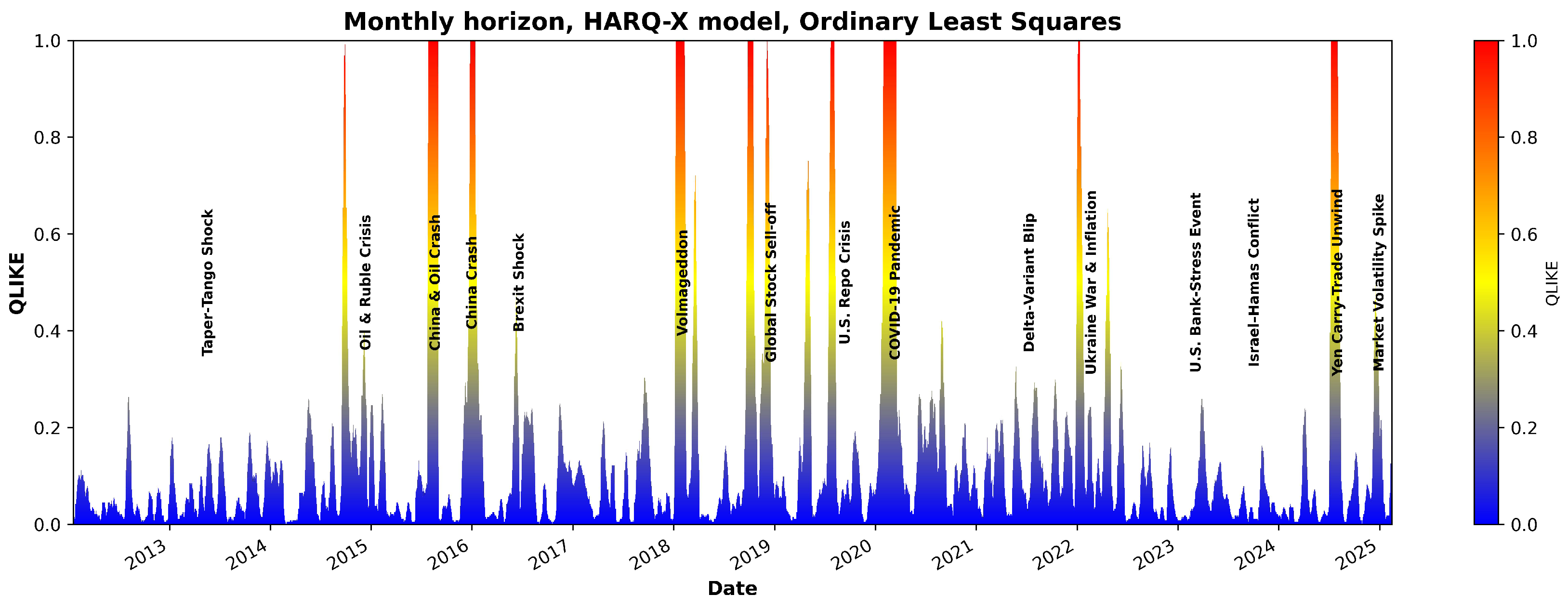 Monthly horizon, HARQ-X model, Ordinary Least Squares

QLIKE

1.0
0.8
0.6
0.4
0.2
0.0

Taper-Tango Shock
Oil & Ruble Crisis
China & Oil Crash
China Crash
Brexit Shock
Volmageddon
Global Stock Sell-off
U.S. Repo Crisis
COVID-19 Pandemic
Delta-Variant Blip
Ukraine War & Inflation
U.S. Bank-Stress Event
Israel-Hamas Conflict
Yen Carry-Trade Unwind
Market Volatility Spike

2013
2014
2015
2016
2017
2018
2019
2020
2021
2022
2023
2024
2025

Date

1.0
0.8
0.6
0.4
0.2
0.0

QLIKE